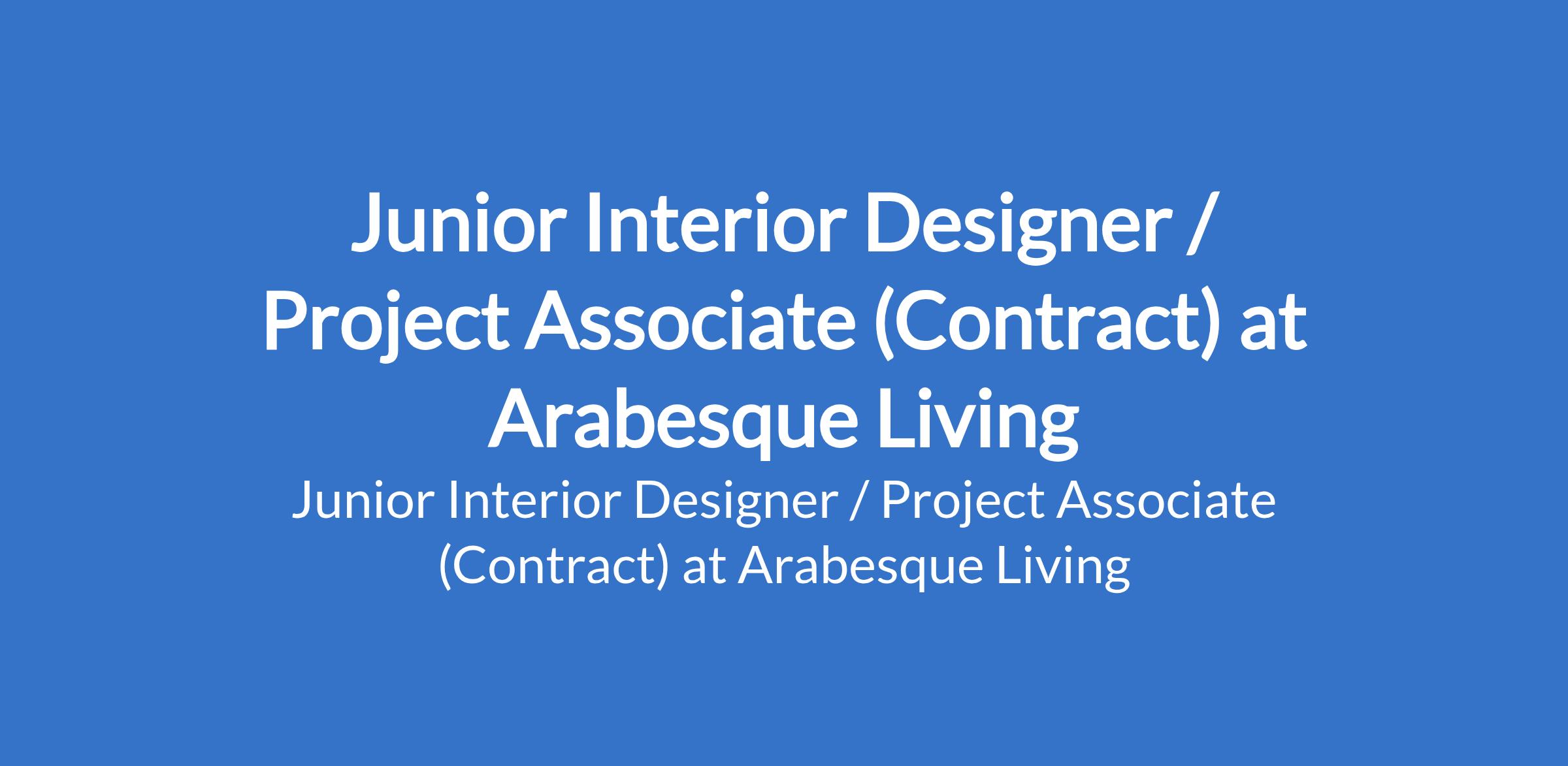 Junior Interior Designer / Project Associate (Contract) at Arabesque Living

Junior Interior Designer / Project Associate (Contract) at Arabesque Living